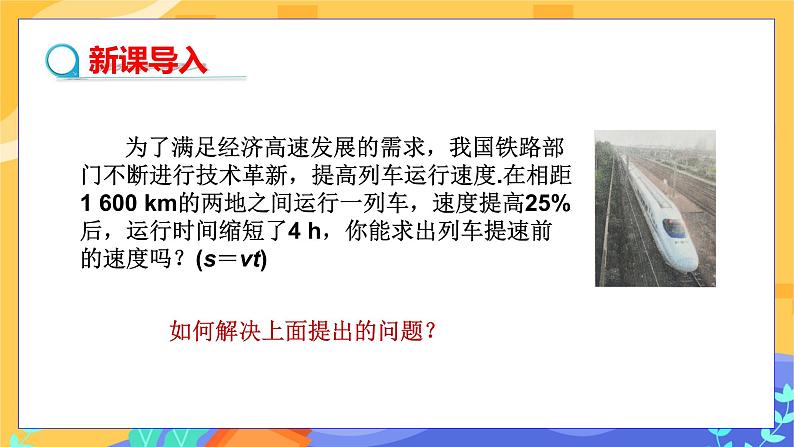 新课导入

为了满足经济高速发展的需求，我国铁路部门不断进行技术革新，提高列车运行速度.在相距1 600 km的两地之间运行一列车，速度提高25%后，运行时间缩短了4 h，你能求出列车提速前的速度吗？($s=vt$)

如何解决上面提出的问题？